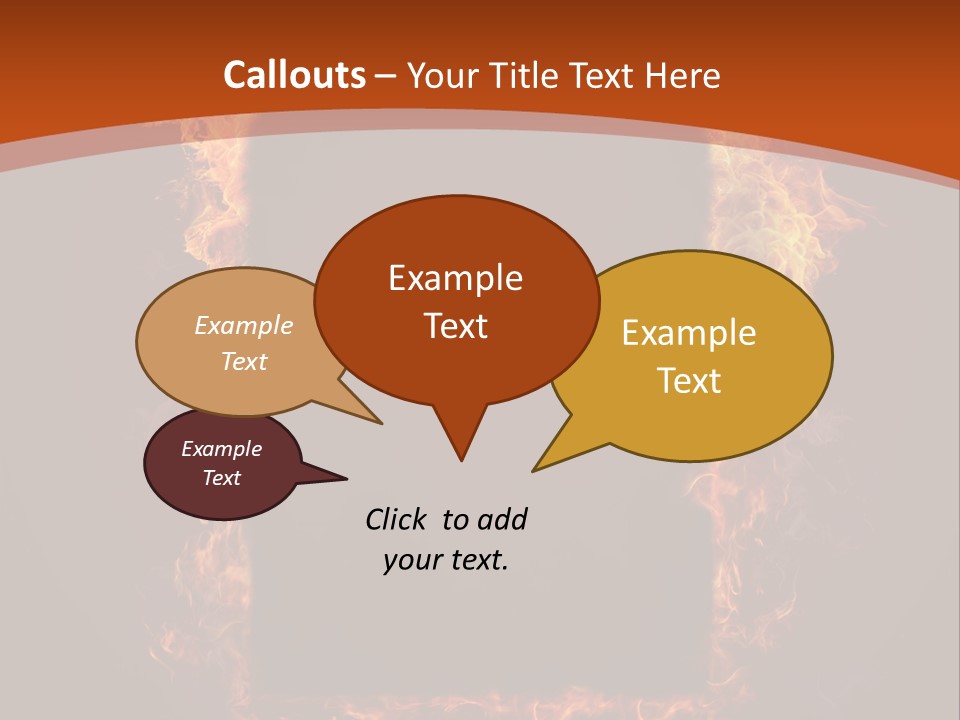 Callouts – Your Title Text Here

Example Text

Example Text

Example Text

Example Text

Click to add your text.